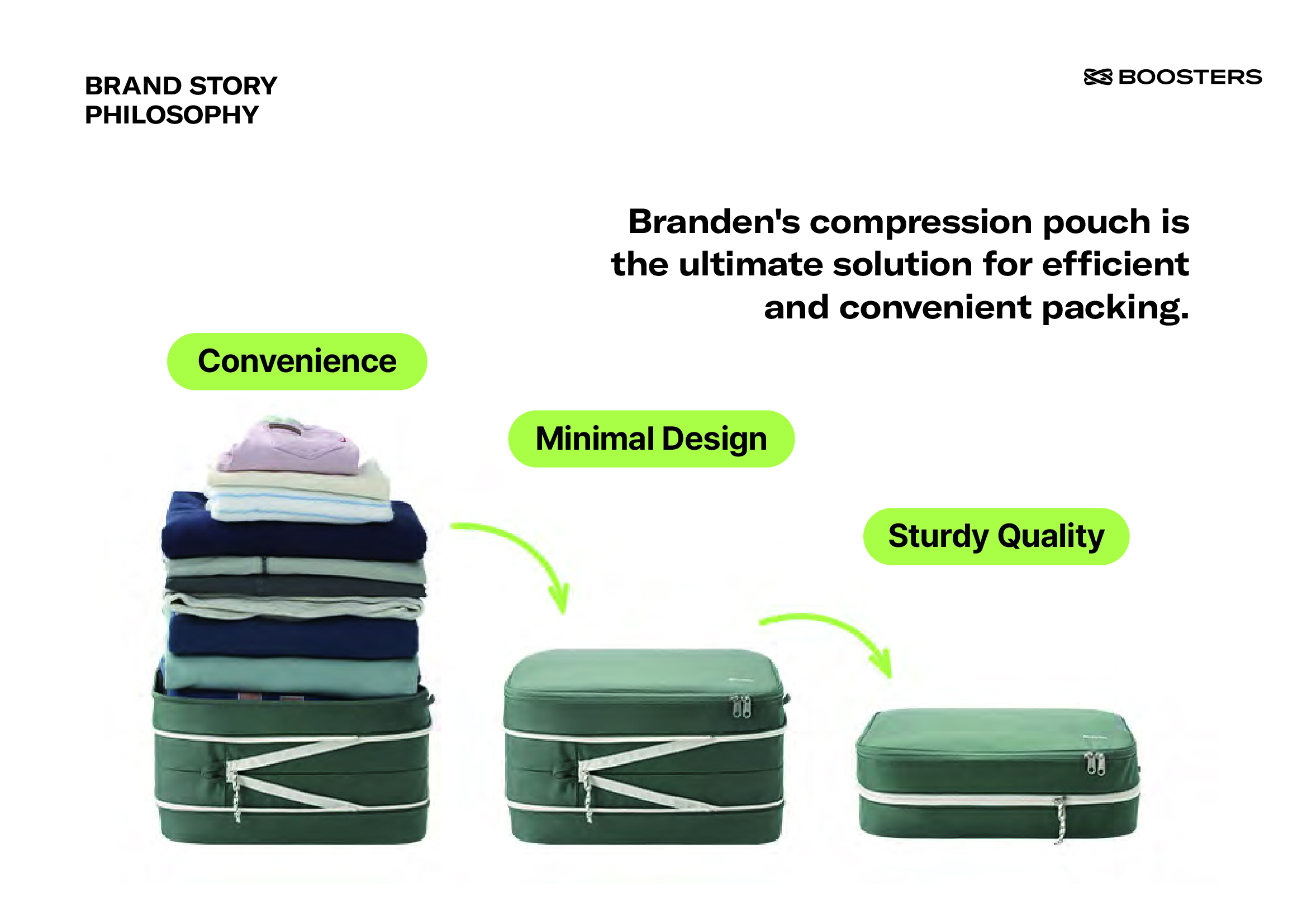 BRAND STORY
PHILOSOPHY

BOOSTERS

Branden's compression pouch is the ultimate solution for efficient and convenient packing.

Convenience

Minimal Design

Sturdy Quality